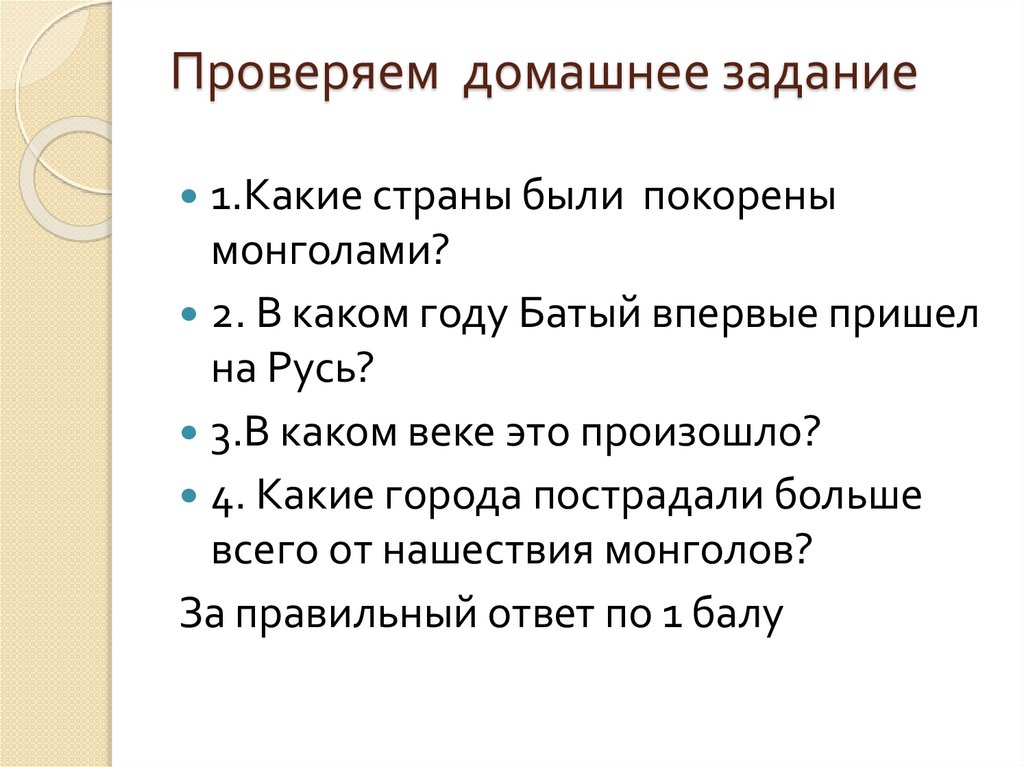 Проверяем домашнее задание

1.Какие страны были покорены монголами?

2. В каком году Батый впервые пришел на Русь?

3.В каком веке это произошло?

4. Какие города пострадали больше всего от нашествия монголов?

За правильный ответ по 1 балу